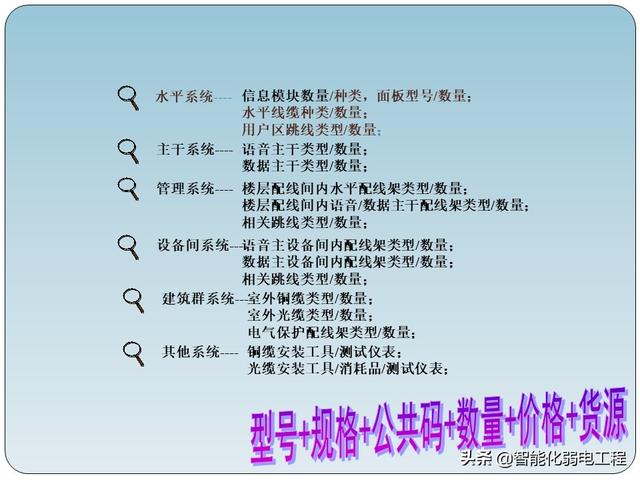 水平系统---- 信息模块数量/种类，面板型号/数量；
水平线缆种类/数量；
用户区跳线类型/数量；

主干系统---- 语音主干类型/数量；
数据主干类型/数量；

管理系统---- 楼层配线间内水平配线架类型/数量；
楼层配线间内语音/数据主干配线架类型/数量；
相关跳线类型/数量；

设备间系统---语音主设备间内配线架类型/数量；
数据主设备间内配线架类型/数量；
相关跳线类型/数量；

建筑群系统---室外铜缆类型/数量；
室外光缆类型/数量；
电气保护配线架类型/数量；

其他系统---- 铜缆安装工具/测试仪表；
光缆安装工具/消耗品/测试仪表；

型号+规格+公共码+数量+价格+货源

头条 @智能化弱电工程